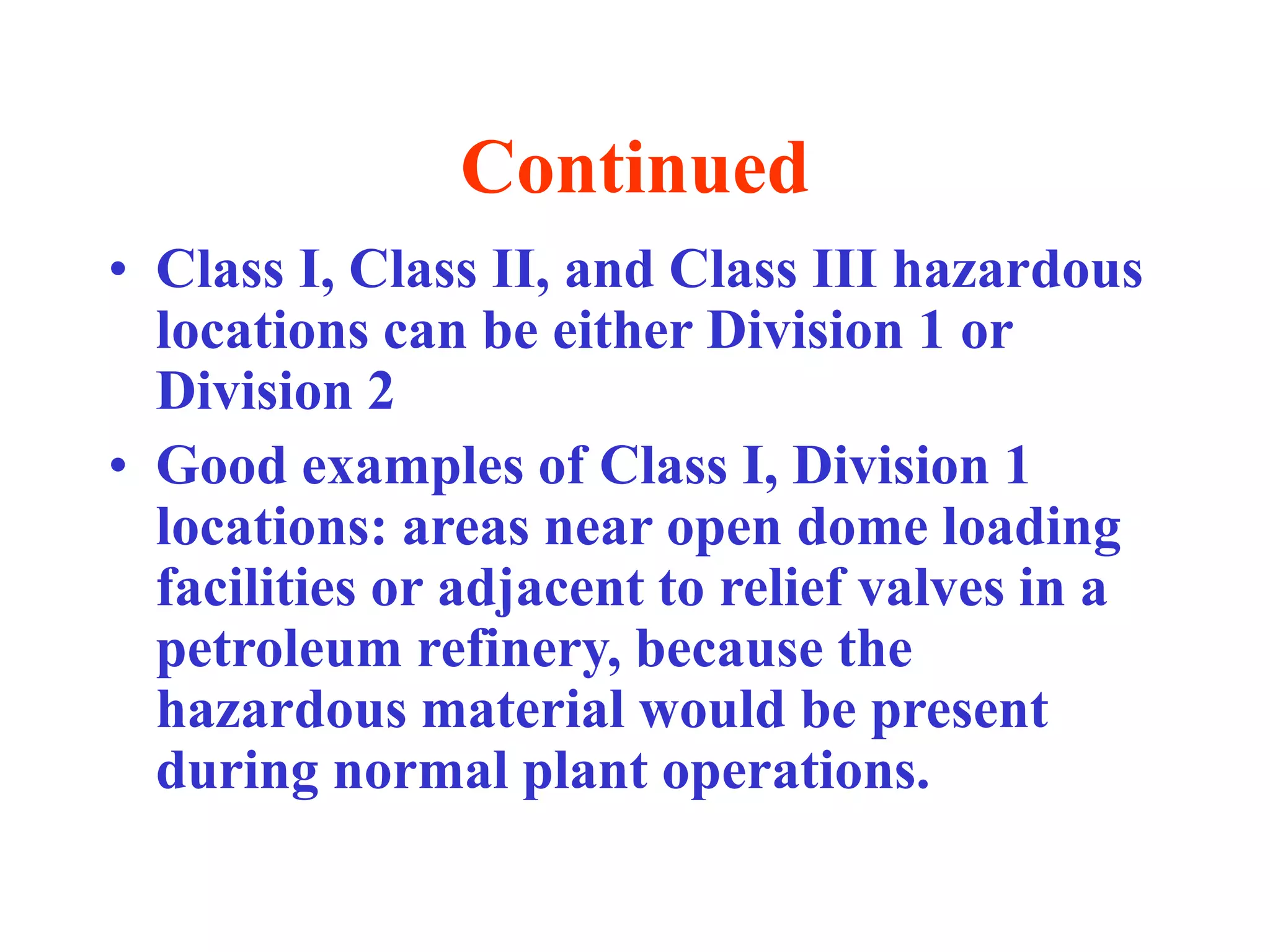 Continued

• Class I, Class II, and Class III hazardous locations can be either Division 1 or Division 2

• Good examples of Class I, Division 1 locations: areas near open dome loading facilities or adjacent to relief valves in a petroleum refinery, because the hazardous material would be present during normal plant operations.